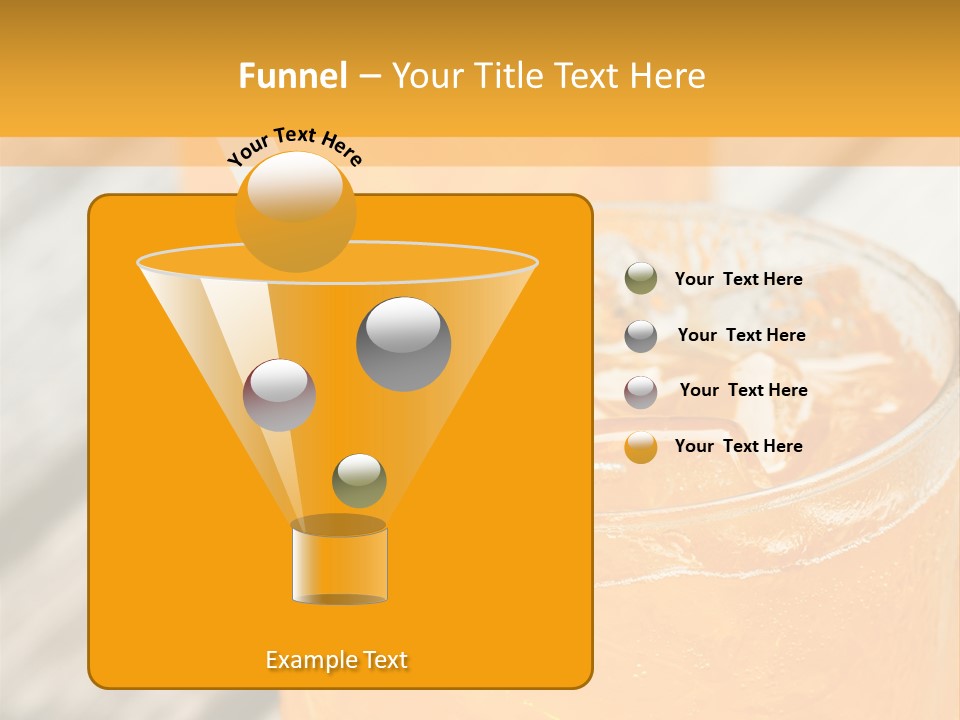 Funnel – Your Title Text Here

Your Text Here

Your Text Here

Your Text Here

Your Text Here

Your Text Here

Example Text